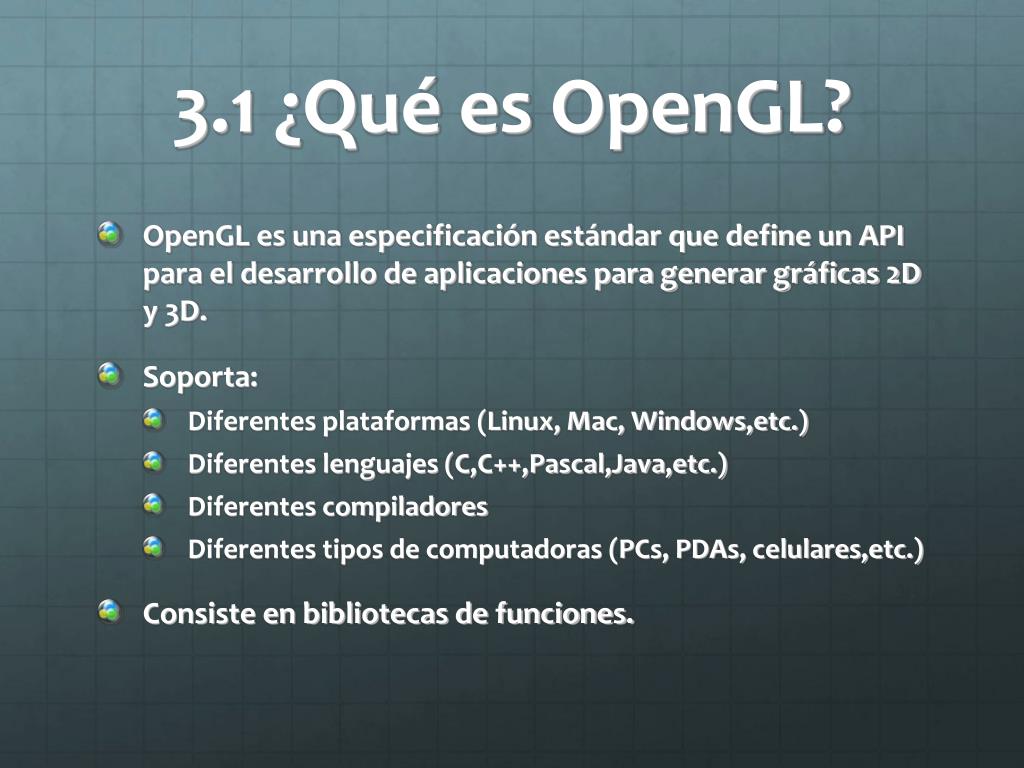 3.1 ¿Qué es OpenGL?

OpenGL es una especificación estándar que define un API para el desarrollo de aplicaciones para generar gráficas 2D y 3D.

Soporta:

Diferentes plataformas (Linux, Mac, Windows,etc.)

Diferentes lenguajes (C,C++,Pascal,Java,etc.)

Diferentes compiladores

Diferentes tipos de computadoras (PCs, PDAs, celulares,etc.)

Consiste en bibliotecas de funciones.